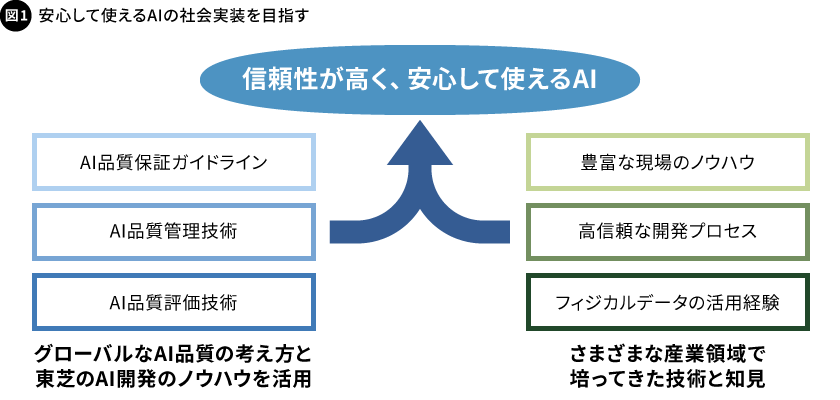 図1 安心して使えるAIの社会実装を目指す

信頼性が高く、安心して使えるAI

AI品質保証ガイドライン

AI品質管理技術

AI品質評価技術

グローバルなAI品質の考え方と東芝のAI開発のノウハウを活用

豊富な現場のノウハウ

高信頼な開発プロセス

フィジカルデータの活用経験

さまざまな産業領域で培ってきた技術と知見